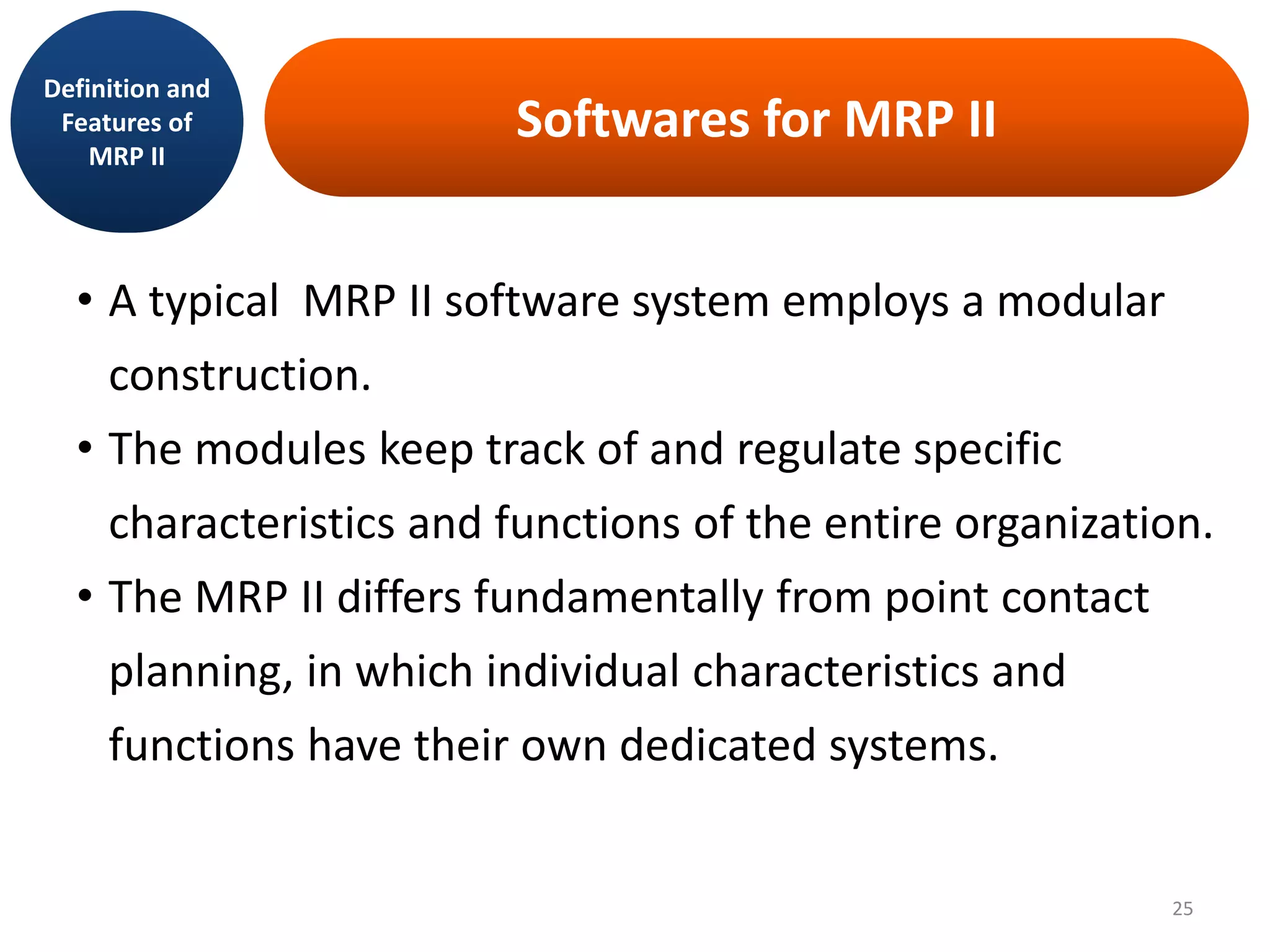 Definition and Features of MRP II

Softwares for MRP II

• A typical MRP II software system employs a modular construction.
• The modules keep track of and regulate specific characteristics and functions of the entire organization.
• The MRP II differs fundamentally from point contact planning, in which individual characteristics and functions have their own dedicated systems.

25